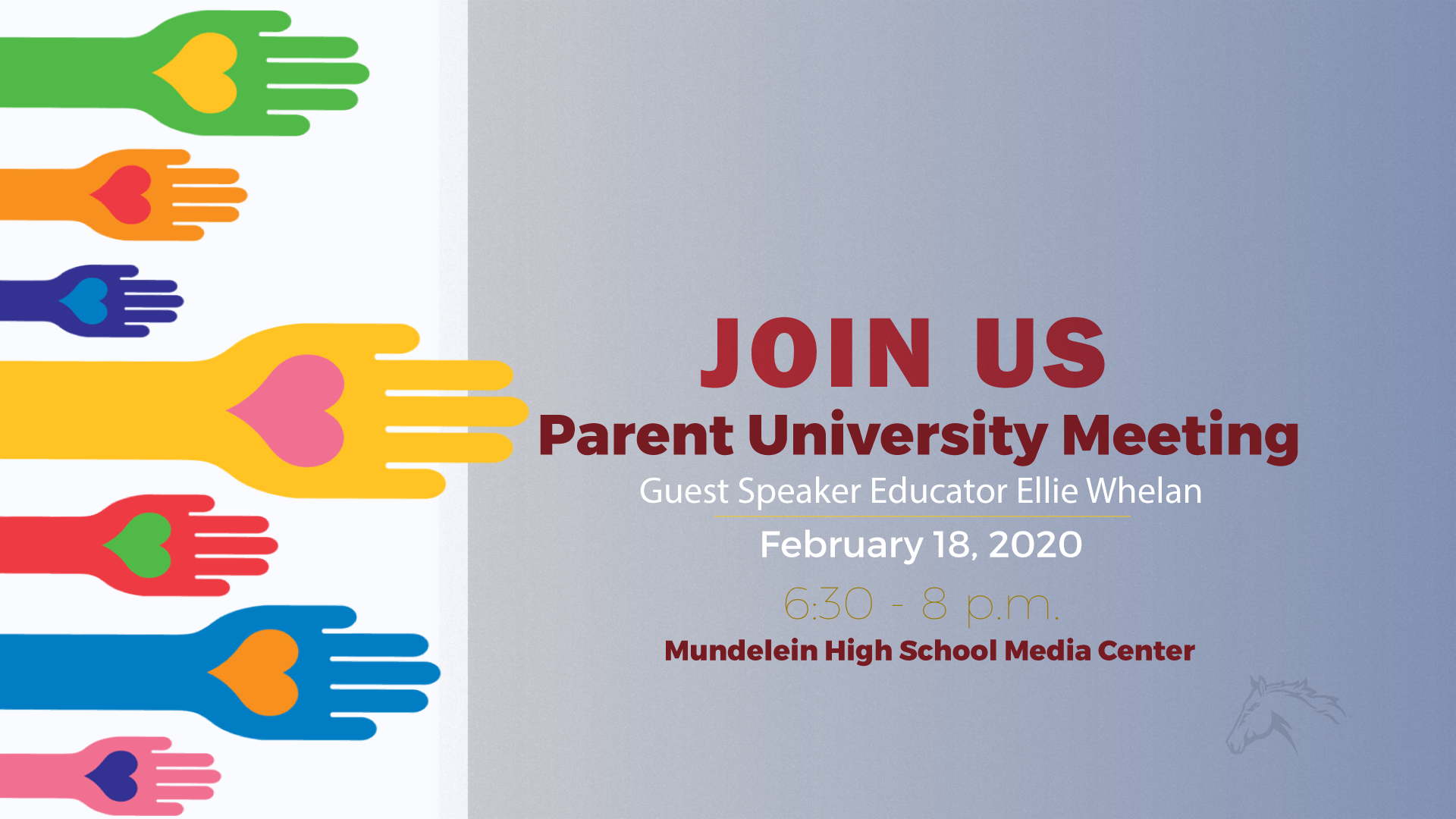 JOIN US
Parent University Meeting
Guest Speaker Educator Ellie Whelan
February 18, 2020
6:30 - 8 p.m.
Mundelein High School Media Center